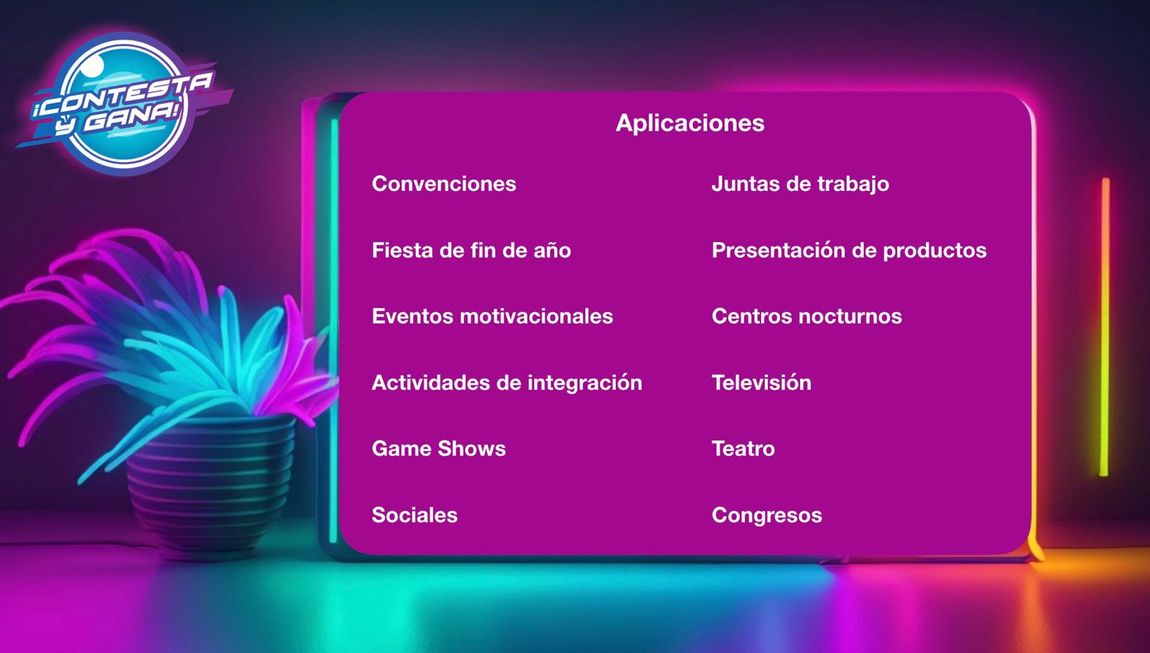 ¡CONTESTA Y GANA!

Aplicaciones

Convenciones

Fiesta de fin de año

Eventos motivacionales

Actividades de integración

Game Shows

Sociales

Juntas de trabajo

Presentación de productos

Centros nocturnos

Televisión

Teatro

Congresos